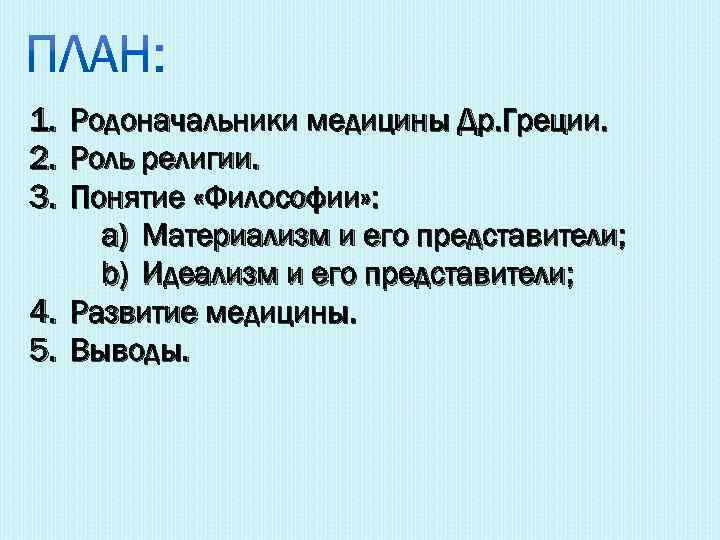 ПЛАН:

1. Родоначальники медицины Др.Греции.
2. Роль религии.
3. Понятие «Философии»:
a) Материализм и его представители;
b) Идеализм и его представители;
4. Развитие медицины.
5. Выводы.